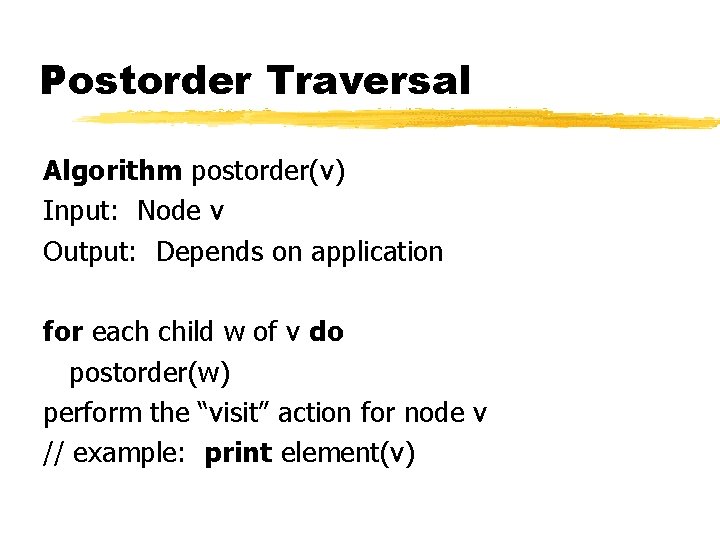 Postorder Traversal

Algorithm postorder(v)
Input: Node v
Output: Depends on application

for each child w of v do
postorder(w)
perform the “visit” action for node v
// example: print element(v)